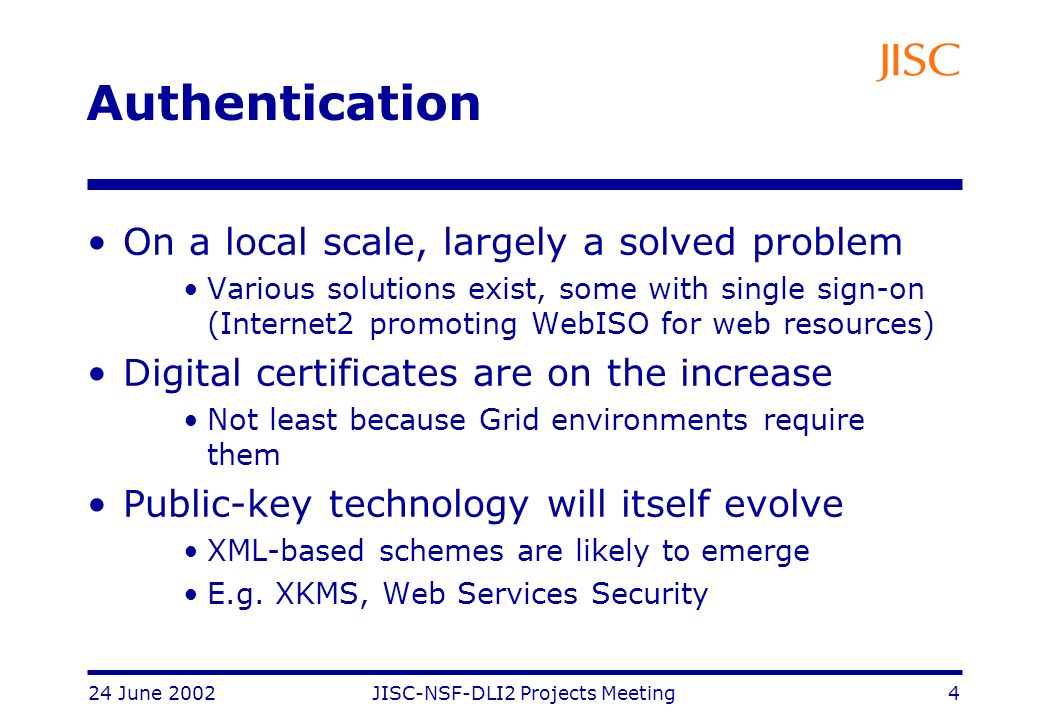 JISC

Authentication

• On a local scale, largely a solved problem
• Various solutions exist, some with single sign-on (Internet2 promoting WebISO for web resources)
• Digital certificates are on the increase
• Not least because Grid environments require them
• Public-key technology will itself evolve
• XML-based schemes are likely to emerge
• E.g. XKMS, Web Services Security

24 June 2002 JISC-NSF-DLI2 Projects Meeting 4